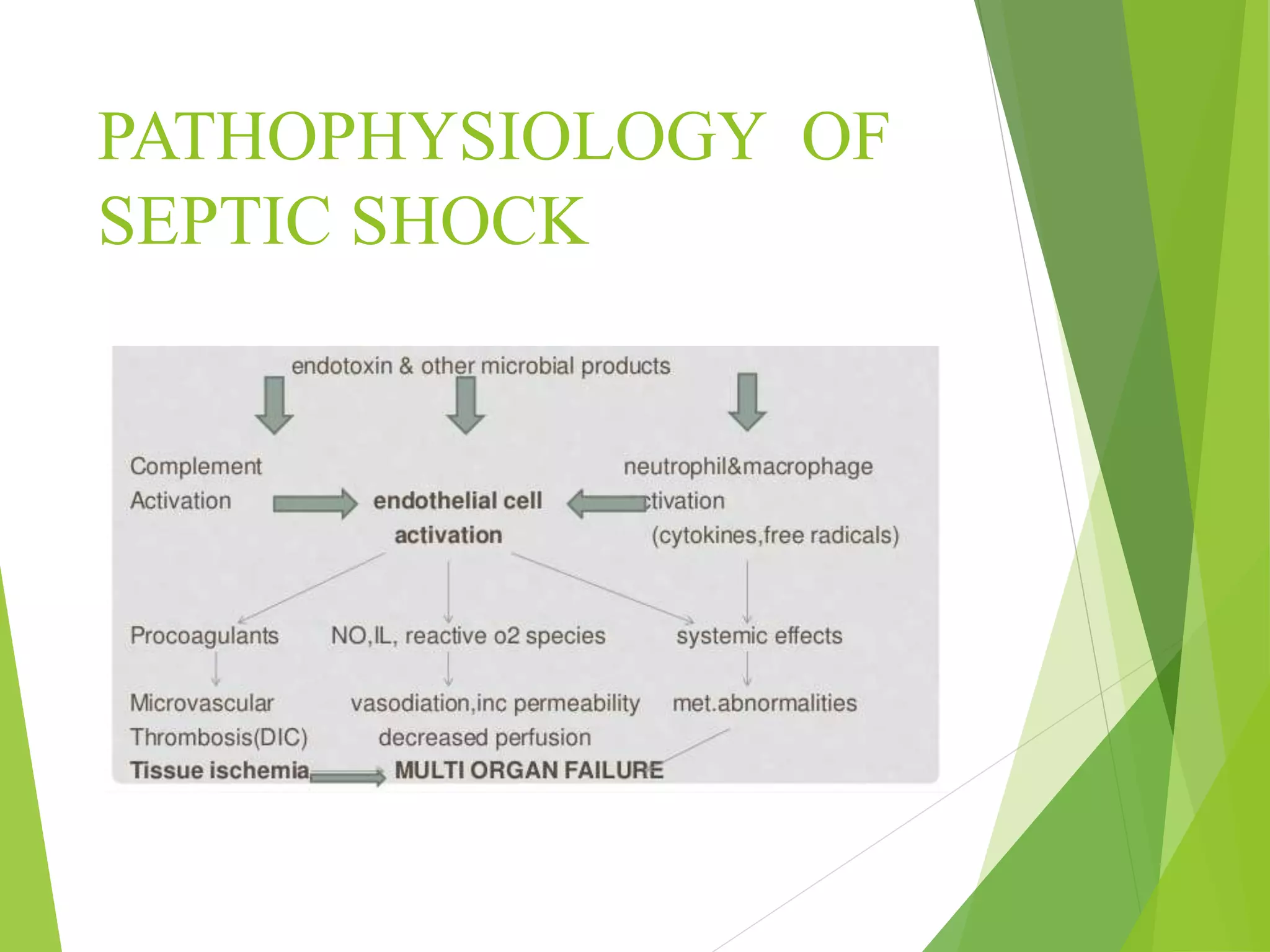 PATHOPHYSIOLOGY OF SEPTIC SHOCK

endotoxin & other microbial products

Complement Activation

endothelial cell activation

neutrophil&macrophage ctivation (cytokines,free radicals)

Procoagulants

NO,IL, reactive o2 species

systemic effects

Microvascular Thrombosis(DIC)

vasodiation,inc permeability decreased perfusion

met.abnormalities

Tissue ischemia

MULTI ORGAN FAILURE